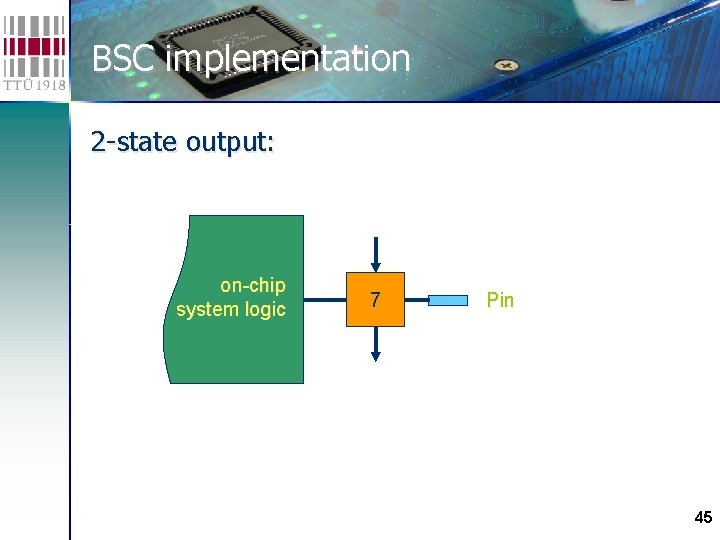 TTÜ 1918

BSC implementation

2-state output:

on-chip system logic

7

Pin

45